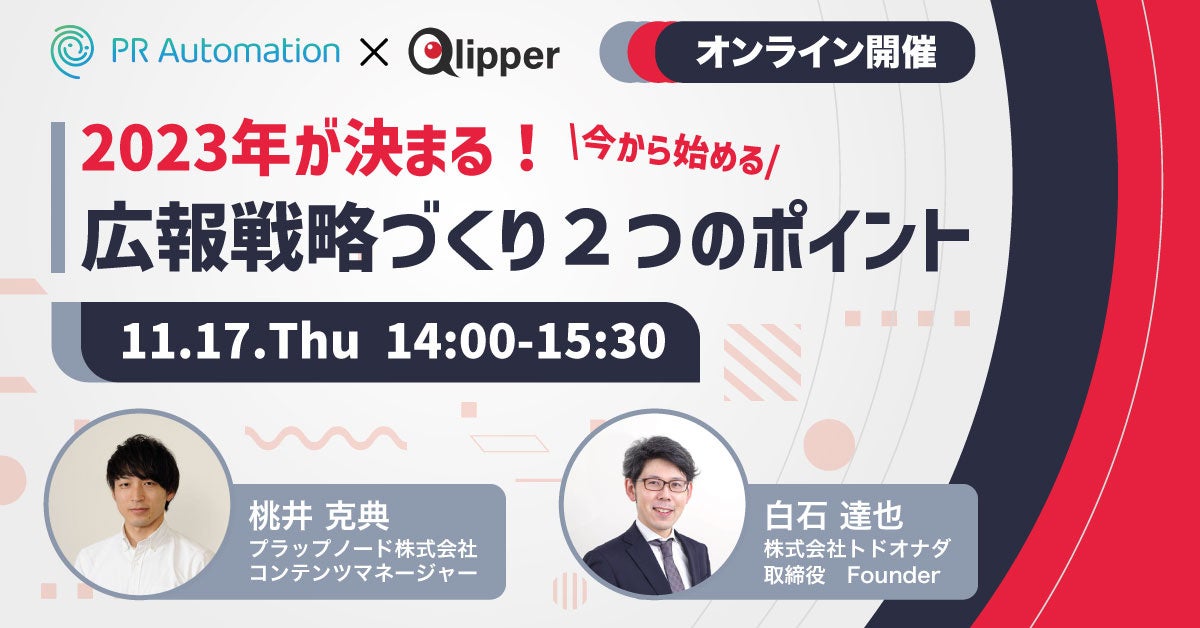 PR Automation × Qlipper

オンライン開催

2023年が決まる！ \今から始める/

広報戦略づくり２つのポイント

11.17.Thu 14:00-15:30

桃井 克典
プラップノード株式会社
コンテンツマネージャー

白石 達也
株式会社トドオナダ
取締役 Founder